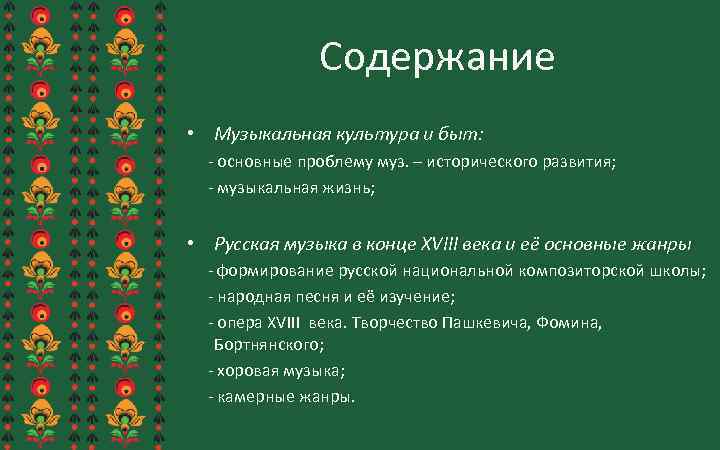 Содержание

• Музыкальная культура и быт:
- основные проблему муз. – исторического развития;
- музыкальная жизнь;

• Русская музыка в конце XVIII века и её основные жанры
- формирование русской национальной композиторской школы;
- народная песня и её изучение;
- опера XVIII века. Творчество Пашкевича, Фомина, Бортнянского;
- хоровая музыка;
- камерные жанры.